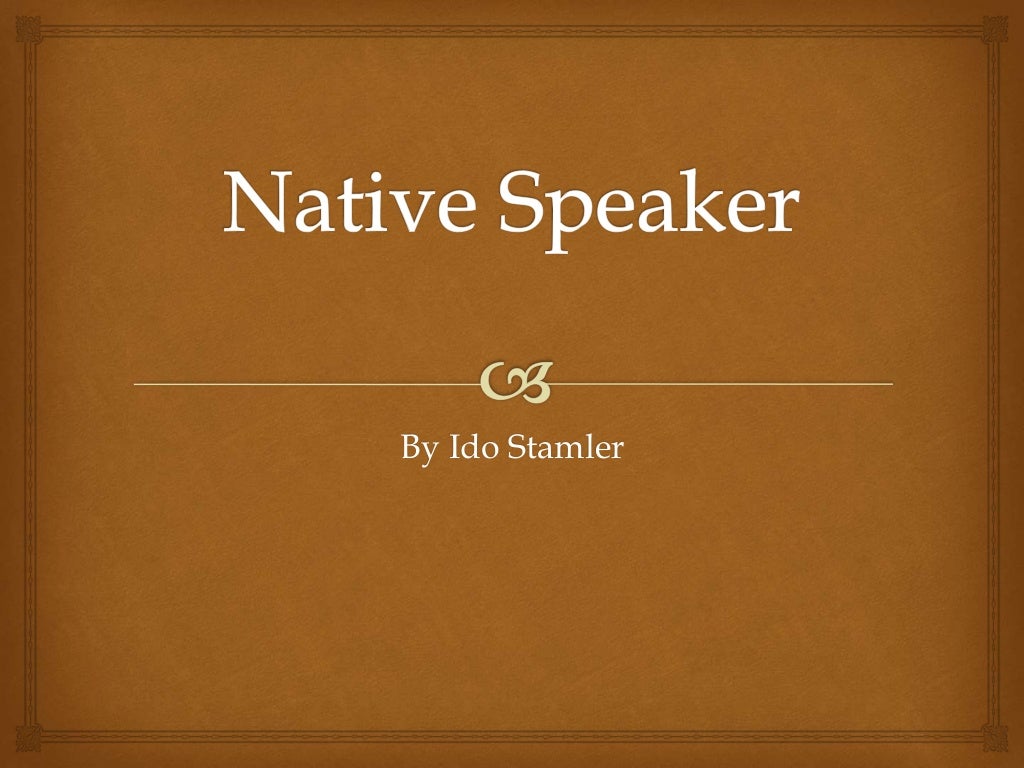 Native Speaker

By Ido Stamler